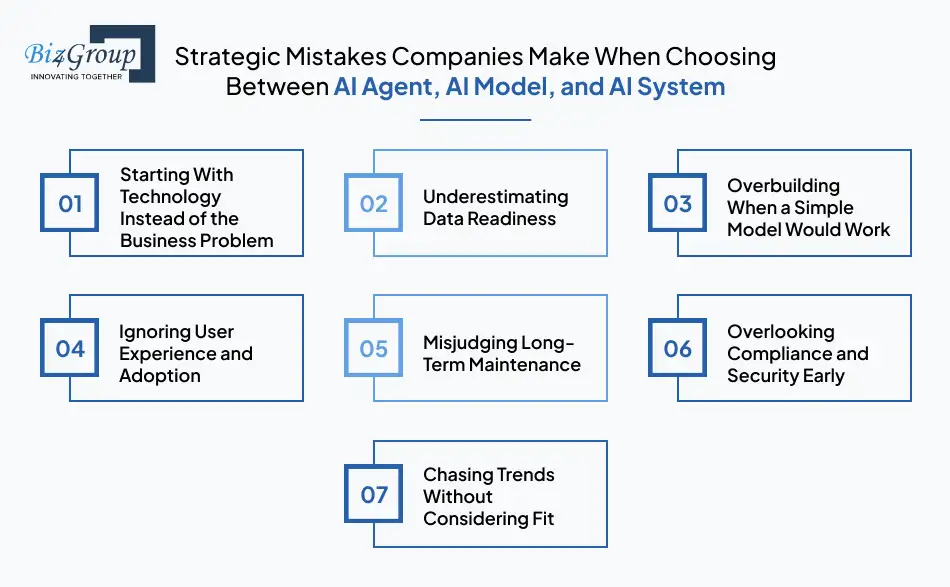 Biz4Group
INNOVATING TOGETHER

Strategic Mistakes Companies Make When Choosing Between AI Agent, AI Model, and AI System

01 Starting With Technology Instead of the Business Problem

02 Underestimating Data Readiness

03 Overbuilding When a Simple Model Would Work

04 Ignoring User Experience and Adoption

05 Misjudging Long-Term Maintenance

06 Overlooking Compliance and Security Early

07 Chasing Trends Without Considering Fit